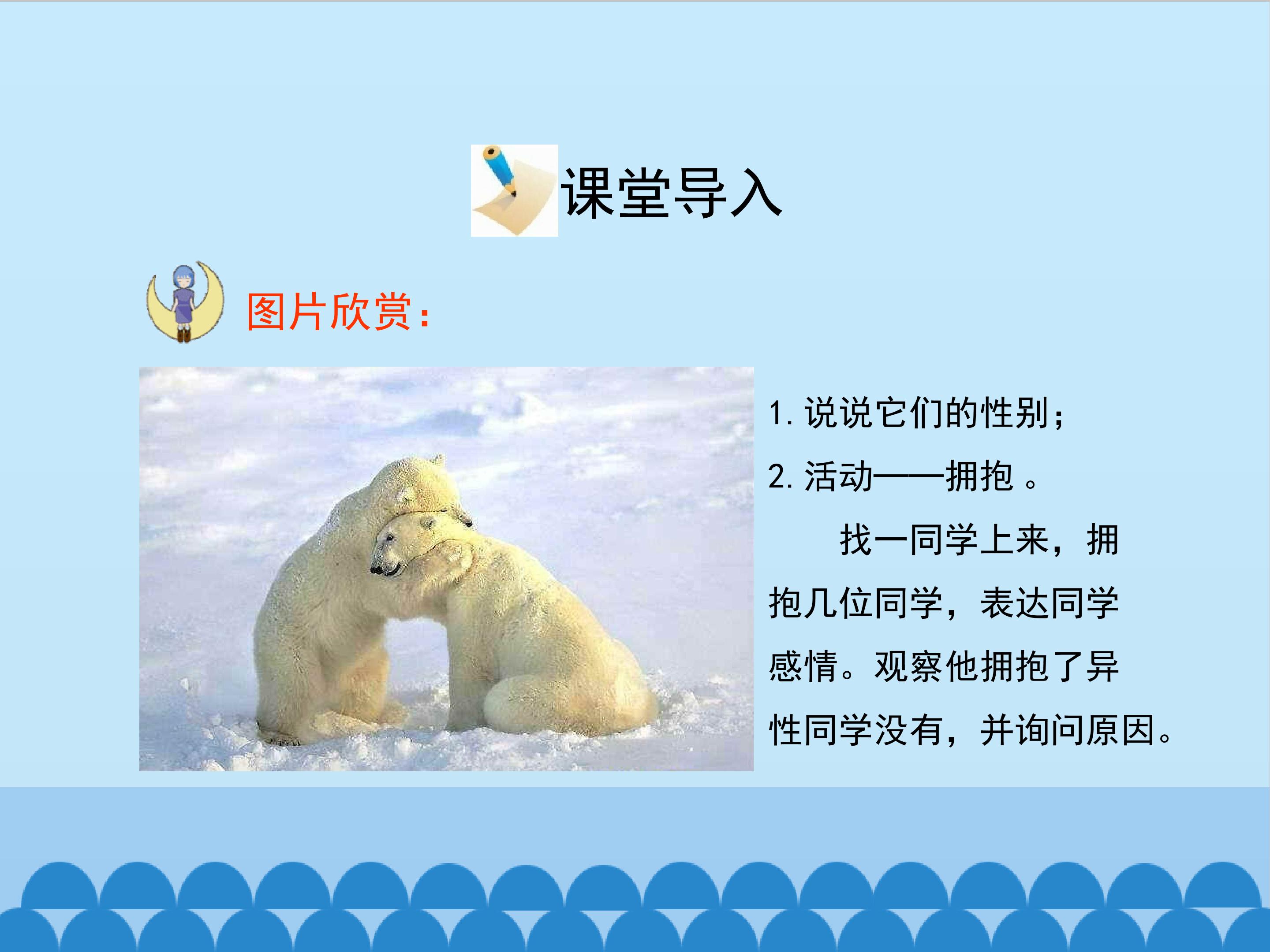 课堂导入

图片欣赏：

1. 说说它们的性别；

2. 活动——拥抱 。

找一同学上来，拥抱几位同学，表达同学感情。观察他拥抱了异性同学没有，并询问原因。